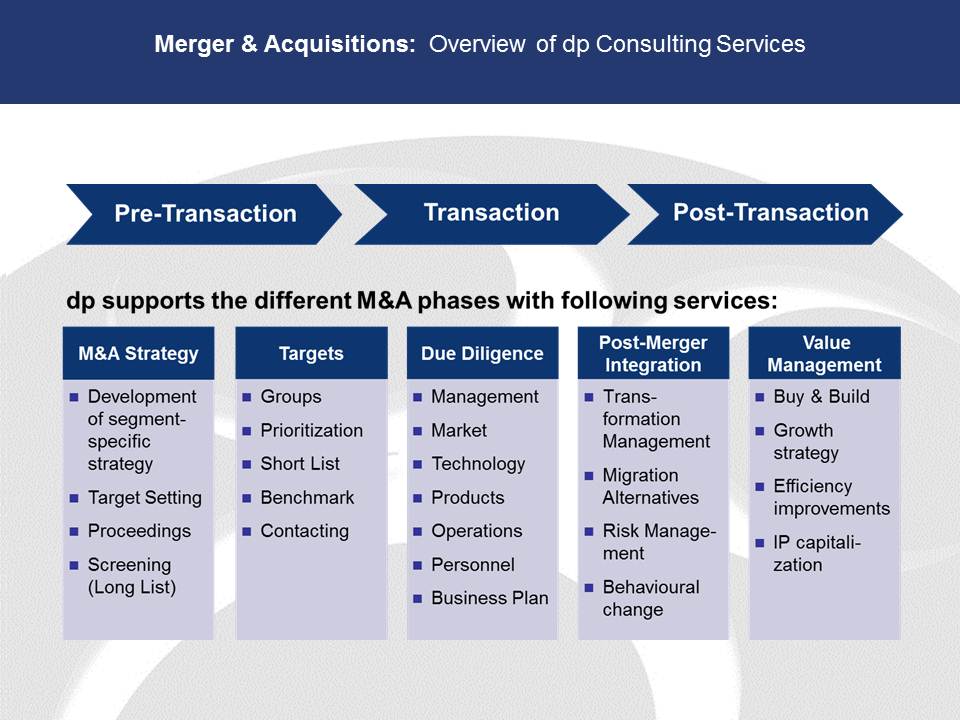 Merger & Acquisitions: Overview of dp Consulting Services

Pre-Transaction

Transaction

Post-Transaction

dp supports the different M&A phases with following services:

M&A Strategy

• Development of segment-specific strategy
• Target Setting
• Proceedings
• Screening (Long List)

Targets

• Groups
• Prioritization
• Short List
• Benchmark
• Contacting

Due Diligence

• Management
• Market
• Technology
• Products
• Operations
• Personnel
• Business Plan

Post-Merger Integration

• Transformation Management
• Migration Alternatives
• Risk Management
• Behavioural change

Value Management

• Buy & Build
• Growth strategy
• Efficiency improvements
• IP capitalization